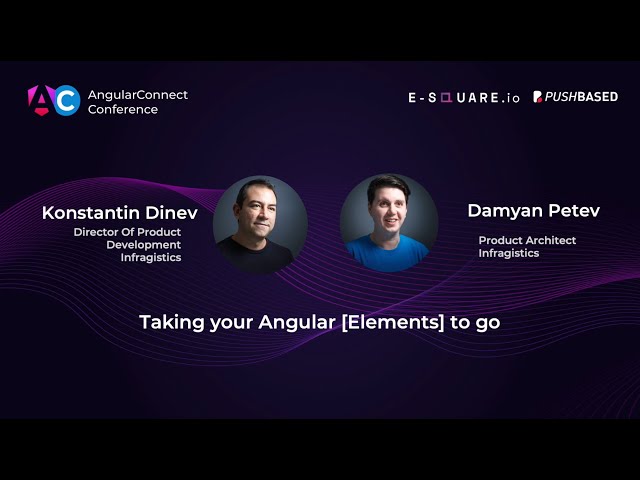 AC AngularConnect Conference

E-SQUARE.io PUSHBASED

Konstantin Dinev
Director Of Product Development
Infragistics

Damyan Petev
Product Architect
Infragistics

Taking your Angular [Elements] to go